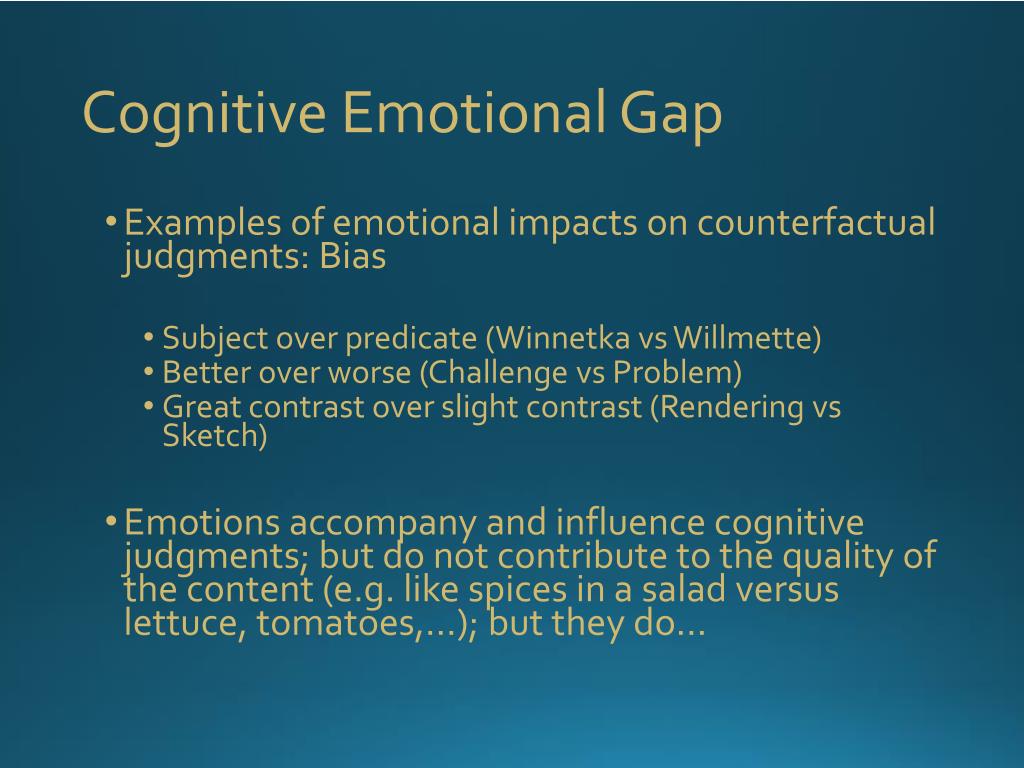 Cognitive Emotional Gap

• Examples of emotional impacts on counterfactual judgments: Bias

• Subject over predicate (Winnetka vs Willmette)
• Better over worse (Challenge vs Problem)
• Great contrast over slight contrast (Rendering vs Sketch)

• Emotions accompany and influence cognitive judgments; but do not contribute to the quality of the content (e.g. like spices in a salad versus lettuce, tomatoes,…); but they do…